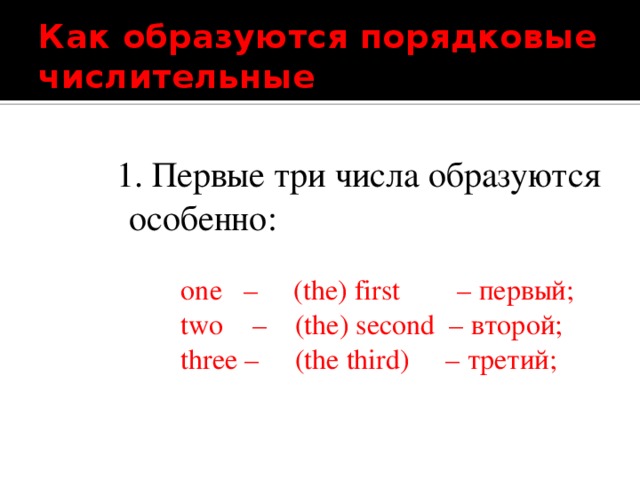 Как образуются порядковые числительные

1. Первые три числа образуются особенно:

one – (the) first – первый;
two – (the) second – второй;
three – (the third) – третий;